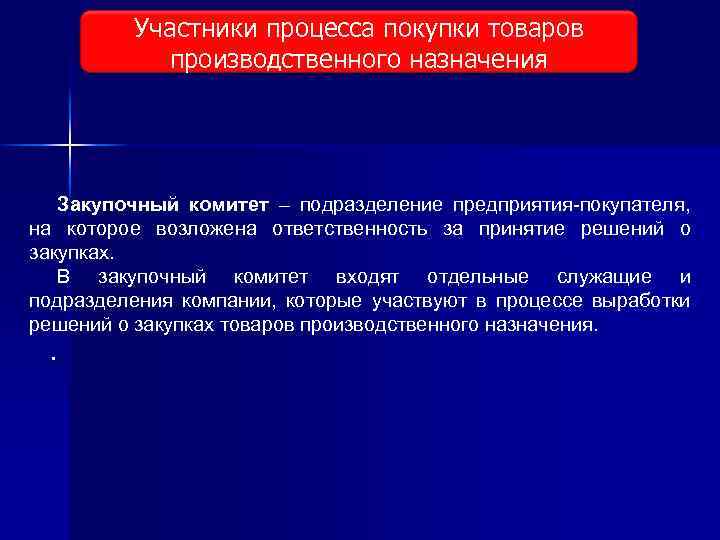 Участники процесса покупки товаров производственного назначения

Закупочный комитет – подразделение предприятия-покупателя, на которое возложена ответственность за принятие решений о закупках.

В закупочный комитет входят отдельные служащие и подразделения компании, которые участвуют в процессе выработки решений о закупках товаров производственного назначения.

.